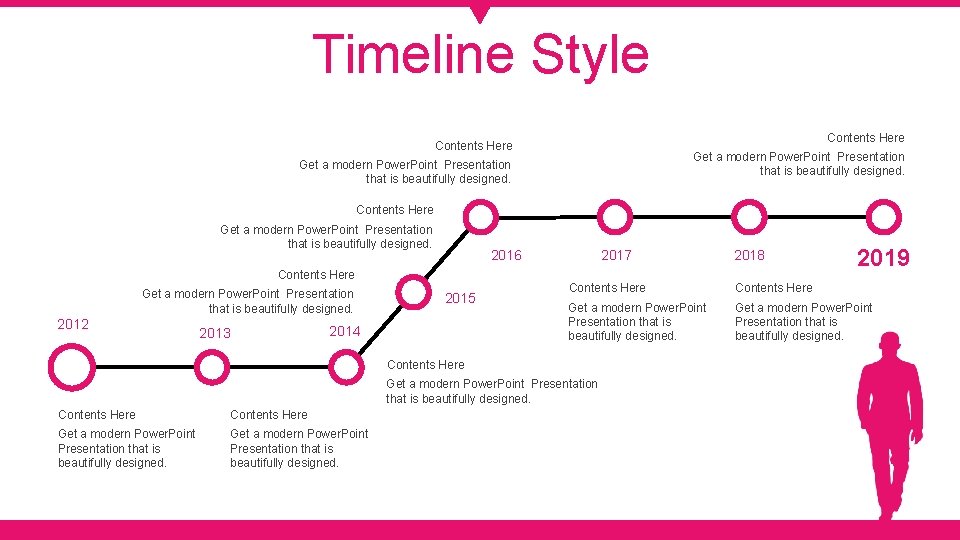 Timeline Style

Contents Here
Get a modern PowerPoint Presentation that is beautifully designed.

Contents Here
Get a modern PowerPoint Presentation that is beautifully designed.

Contents Here
Get a modern PowerPoint Presentation that is beautifully designed.

Contents Here
Get a modern PowerPoint Presentation that is beautifully designed.

2012

2013

2014

2015

2016

2017

2018

2019

Contents Here
Get a modern PowerPoint Presentation that is beautifully designed.

Contents Here
Get a modern PowerPoint Presentation that is beautifully designed.

Contents Here
Get a modern PowerPoint Presentation that is beautifully designed.

Contents Here
Get a modern PowerPoint Presentation that is beautifully designed.

Contents Here
Get a modern PowerPoint Presentation that is beautifully designed.